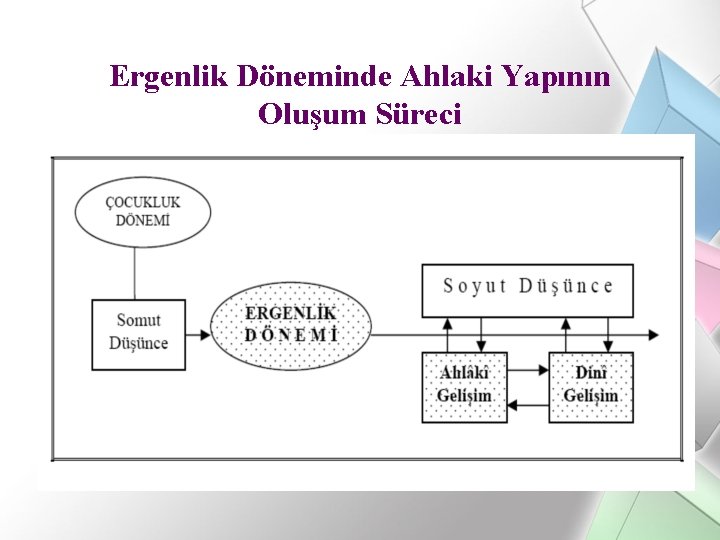 Ergenlik Döneminde Ahlaki Yapının Oluşum Süreci

ÇOCUKLUK DÖNEMİ

Somut Düşünce

ERGENLİK DÖNEMİ

Soyut Düşünce

Ahlâkî Gelişim

Dinî Gelişim